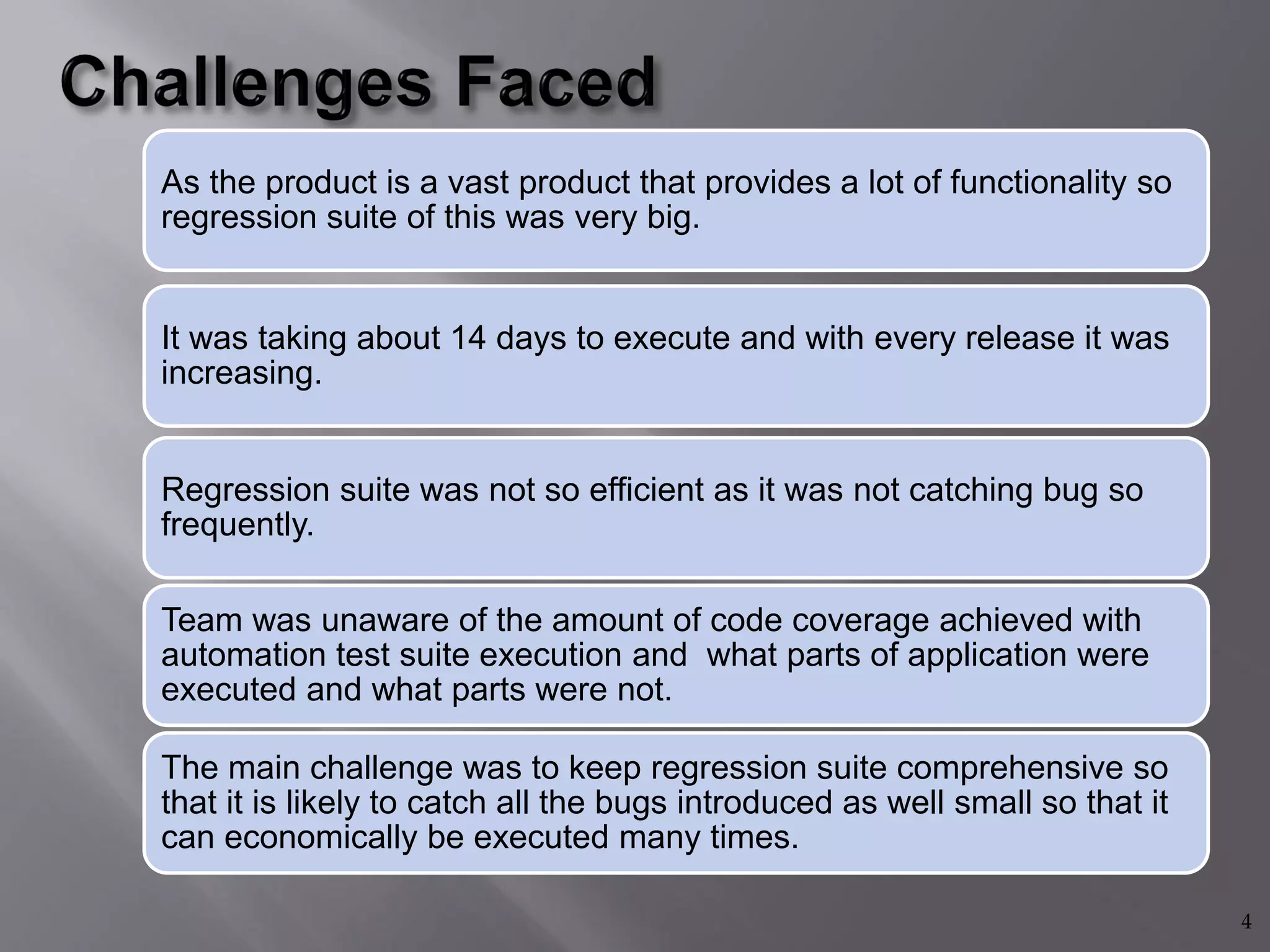 Challenges Faced

As the product is a vast product that provides a lot of functionality so regression suite of this was very big.

It was taking about 14 days to execute and with every release it was increasing.

Regression suite was not so efficient as it was not catching bug so frequently.

Team was unaware of the amount of code coverage achieved with automation test suite execution and what parts of application were executed and what parts were not.

The main challenge was to keep regression suite comprehensive so that it is likely to catch all the bugs introduced as well small so that it can economically be executed many times.

4